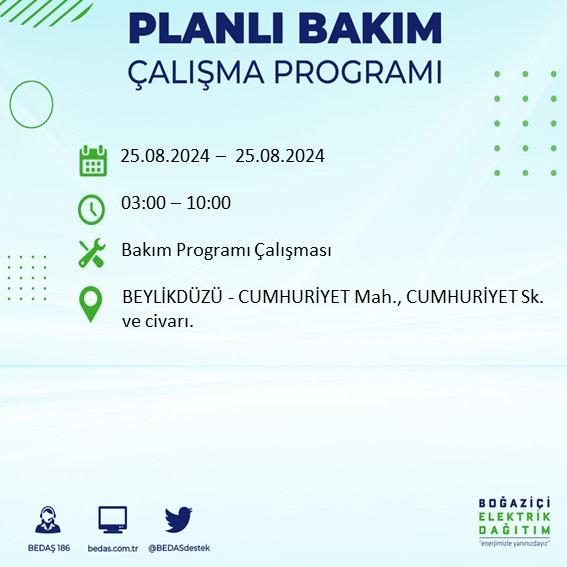 PLANLI BAKIM
ÇALIŞMA PROGRAMI

25.08.2024 – 25.08.2024

03:00 – 10:00

Bakım Programı Çalışması

BEYLİKDÜZÜ - CUMHURİYET Mah., CUMHURİYET Sk. ve civarı.

BEDAŞ 186

bedas.com.tr

@BEDASdestek

BOĞAZİÇİ
ELEKTRİK
DAĞITIM
"enerjimizle yanınızdayız"